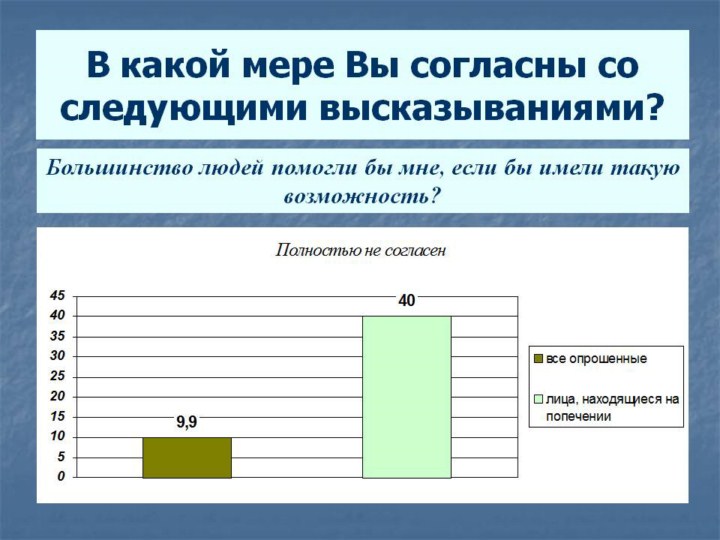 В какой мере Вы согласны со следующими высказываниями?

Большинство людей помогли бы мне, если бы имели такую возможность?

Полностью не согласен

45
40
35
30
25
20
15
10
5
0

9,9

40

все опрошенные

лица, находящиеся на попечении